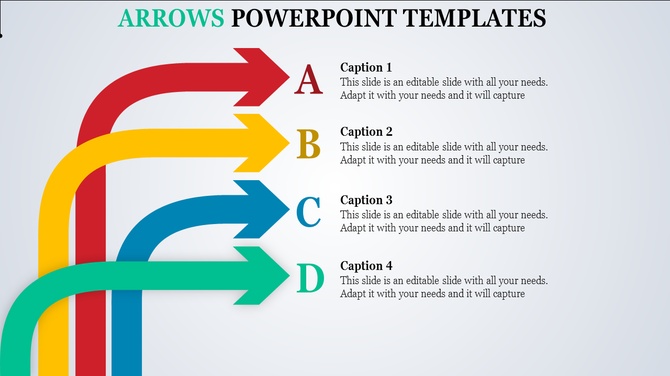 ARROWS POWERPOINT TEMPLATES

A

Caption 1
This slide is an editable slide with all your needs. Adapt it with your needs and it will capture

B

Caption 2
This slide is an editable slide with all your needs. Adapt it with your needs and it will capture

C

Caption 3
This slide is an editable slide with all your needs. Adapt it with your needs and it will capture

D

Caption 4
This slide is an editable slide with all your needs. Adapt it with your needs and it will capture